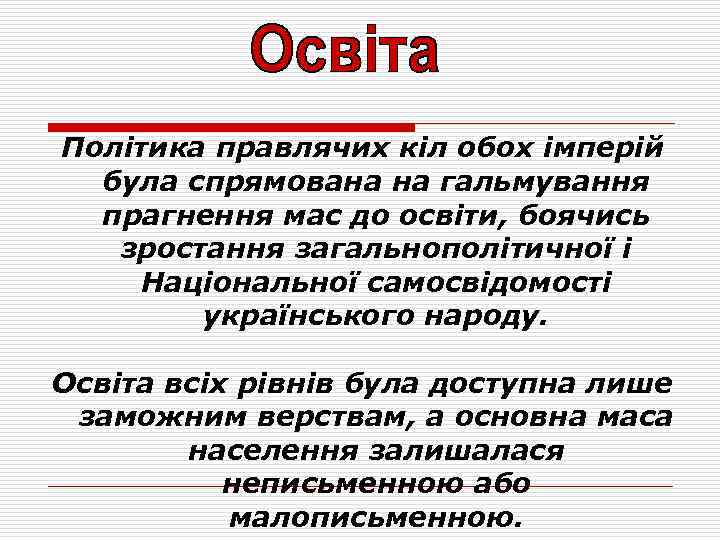 Освіта

Політика правлячих кіл обох імперій була спрямована на гальмування прагнення мас до освіти, боячись зростання загальнополітичної і Національної самосвідомості українського народу.

Освіта всіх рівнів була доступна лише заможним верствам, а основна маса населення залишалася неписьменною або малописьменною.